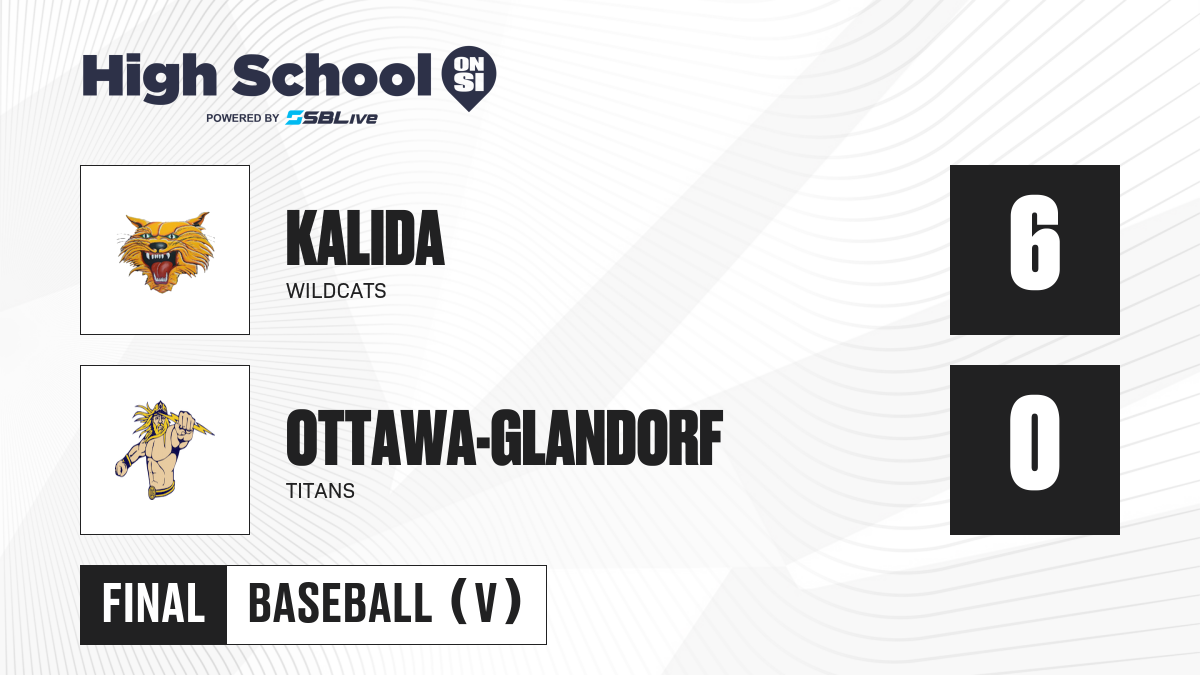 High School ON SI
POWERED BY SBLive

KALIDA
WILDCATS
6

OTTAWA-GLANDORF
TITANS
0

FINAL
BASEBALL (V)